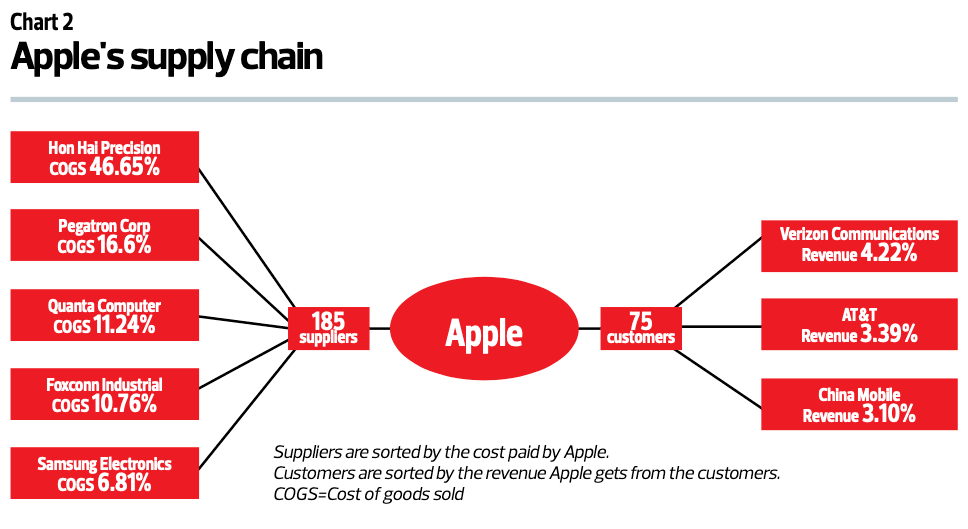 Chart 2
Apple's supply chain

Hon Hai Precision
COGS 46.65%

Pegatron Corp
COGS 16.6%

Quanta Computer
COGS 11.24%

Foxconn Industrial
COGS 10.76%

Samsung Electronics
COGS 6.81%

185
suppliers

Apple

75
customers

Verizon Communications
Revenue 4.22%

AT&T
Revenue 3.39%

China Mobile
Revenue 3.10%

Suppliers are sorted by the cost paid by Apple.
Customers are sorted by the revenue Apple gets from the customers.
COGS=Cost of goods sold